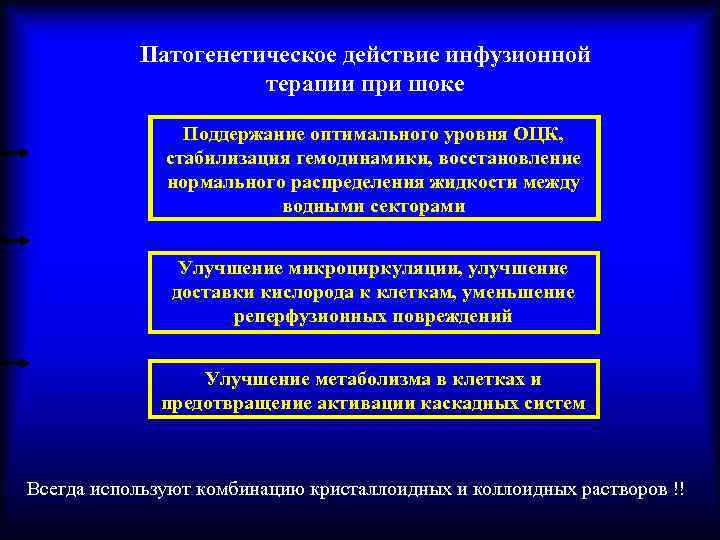 Патогенетическое действие инфузионной терапии при шоке

Поддержание оптимального уровня ОЦК, стабилизация гемодинамики, восстановление нормального распределения жидкости между водными секторами

Улучшение микроциркуляции, улучшение доставки кислорода к клеткам, уменьшение реперфузионных повреждений

Улучшение метаболизма в клетках и предотвращение активации каскадных систем

Всегда используют комбинацию кристаллоидных и коллоидных растворов !!